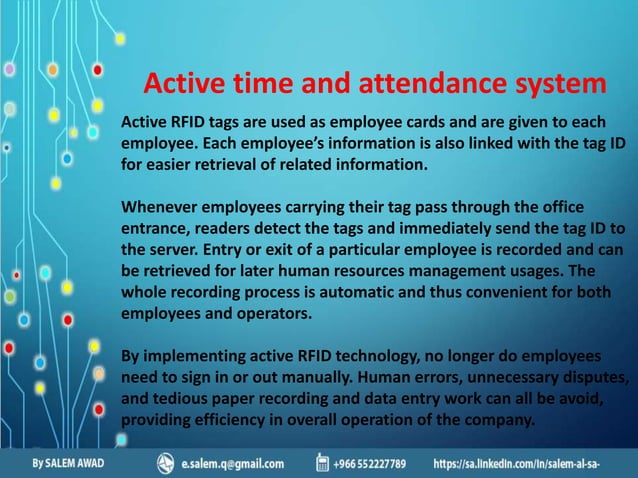 Active time and attendance system

Active RFID tags are used as employee cards and are given to each employee. Each employee's information is also linked with the tag ID for easier retrieval of related information.

Whenever employees carrying their tag pass through the office entrance, readers detect the tags and immediately send the tag ID to the server. Entry or exit of a particular employee is recorded and can be retrieved for later human resources management usages. The whole recording process is automatic and thus convenient for both employees and operators.

By implementing active RFID technology, no longer do employees need to sign in or out manually. Human errors, unnecessary disputes, and tedious paper recording and data entry work can all be avoid, providing efficiency in overall operation of the company.

By SALEM AWAD e.salem.q@gmail.com +966 552227789 https://sa.linkedin.com/in/salem-al-sa-